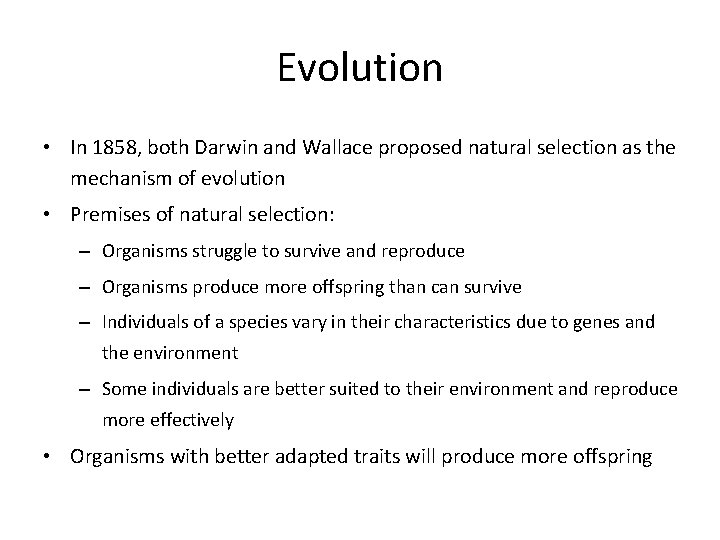 Evolution

• In 1858, both Darwin and Wallace proposed natural selection as the mechanism of evolution

• Premises of natural selection:

– Organisms struggle to survive and reproduce

– Organisms produce more offspring than can survive

– Individuals of a species vary in their characteristics due to genes and the environment

– Some individuals are better suited to their environment and reproduce more effectively

• Organisms with better adapted traits will produce more offspring